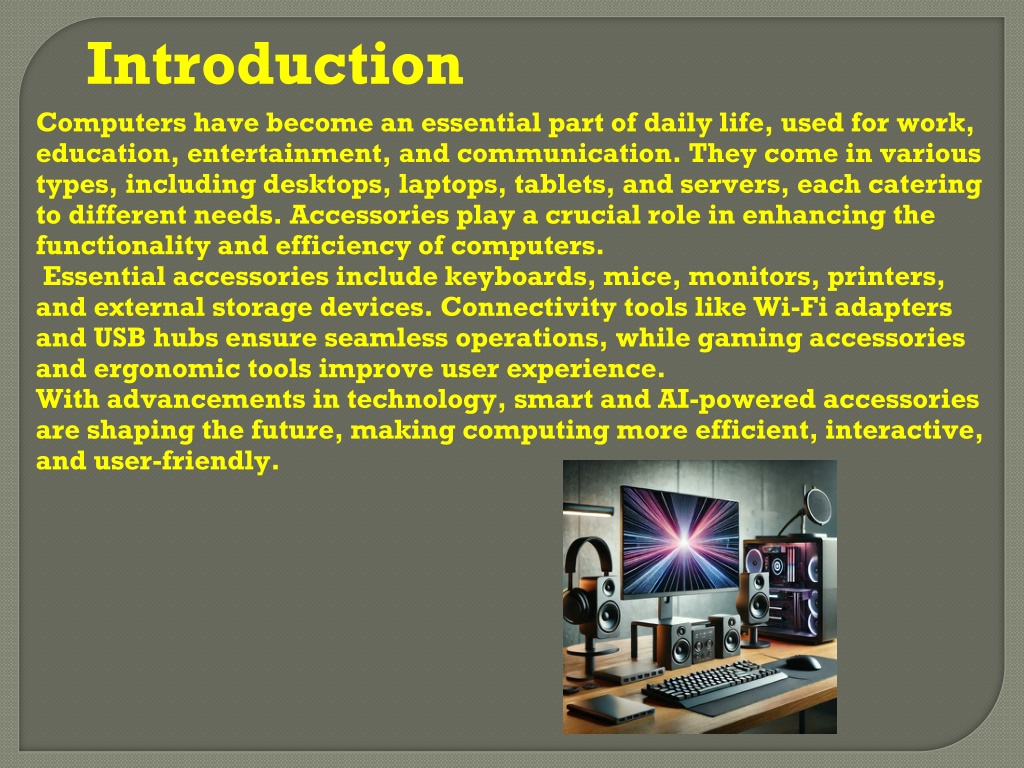 Introduction

Computers have become an essential part of daily life, used for work, education, entertainment, and communication. They come in various types, including desktops, laptops, tablets, and servers, each catering to different needs. Accessories play a crucial role in enhancing the functionality and efficiency of computers.

Essential accessories include keyboards, mice, monitors, printers, and external storage devices. Connectivity tools like Wi-Fi adapters and USB hubs ensure seamless operations, while gaming accessories and ergonomic tools improve user experience.

With advancements in technology, smart and AI-powered accessories are shaping the future, making computing more efficient, interactive, and user-friendly.